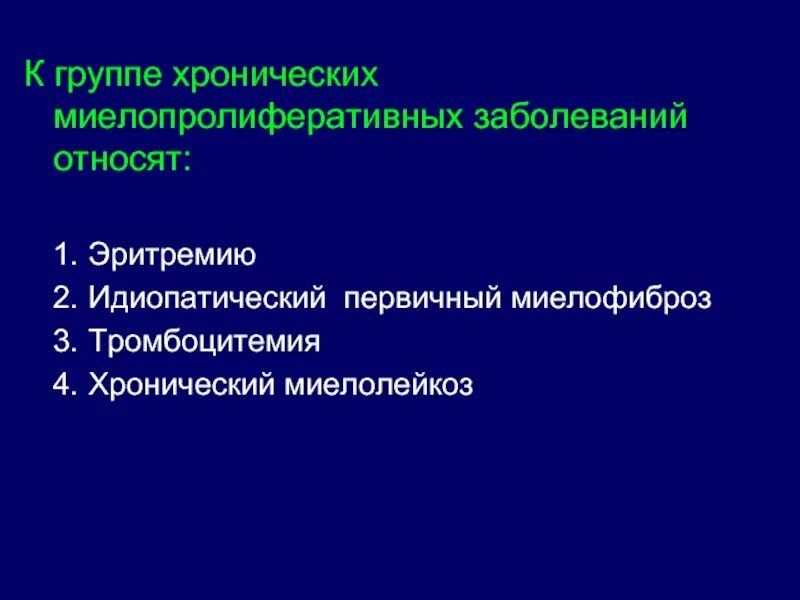 К группе хронических миелопролиферативных заболеваний относят:

1. Эритремию
2. Идиопатический  первичный миелофиброз
3. Тромбоцитемия
4. Хронический миелолейкоз